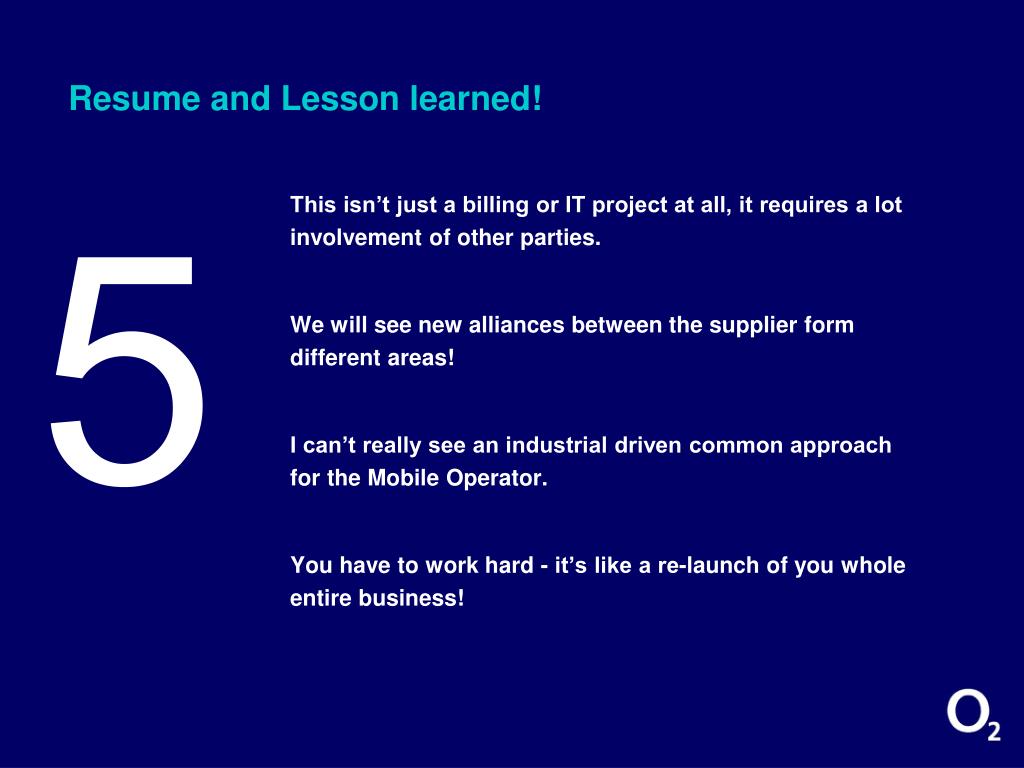 Resume and Lesson learned!

5

This isn’t just a billing or IT project at all, it requires a lot involvement of other parties.

We will see new alliances between the supplier form different areas!

I can’t really see an industrial driven common approach for the Mobile Operator.

You have to work hard - it’s like a re-launch of you whole entire business!

$O_2$